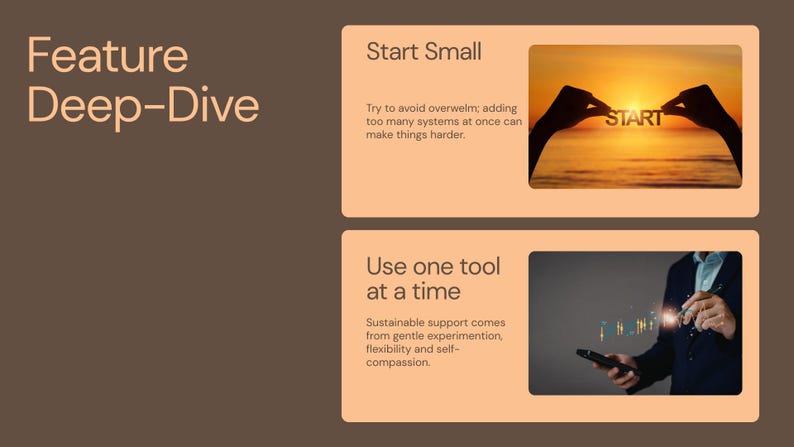 Feature Deep-Dive

Start Small

Try to avoid overwelm; adding too many systems at once can make things harder.

START

Use one tool at a time

Sustainable support comes from gentle experimention, flexibility and self-compassion.